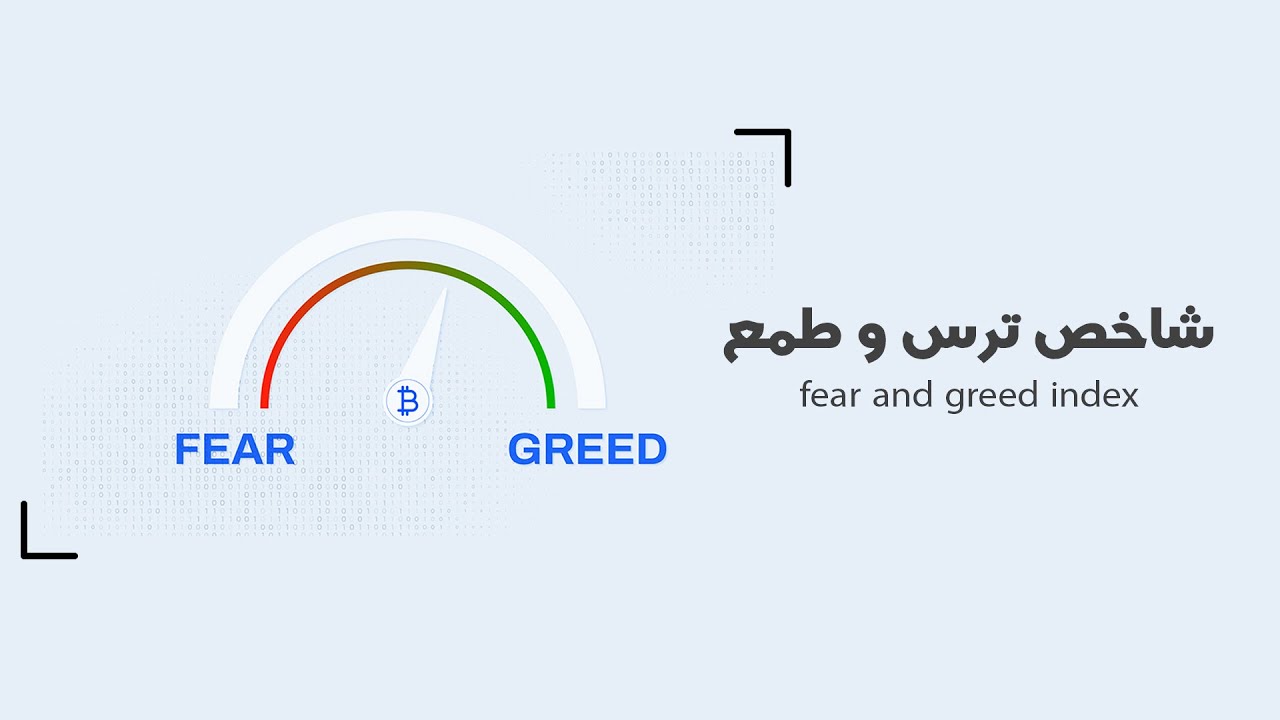 FEAR GREED

شاخص ترس و طمع
fear and greed index